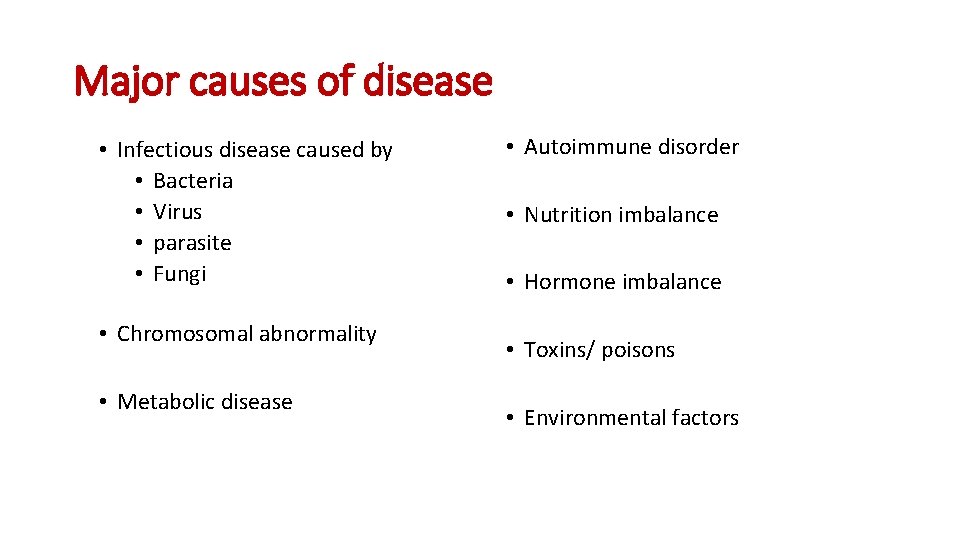 Major causes of disease

• Infectious disease caused by
  • Bacteria
  • Virus
  • parasite
  • Fungi

• Chromosomal abnormality

• Metabolic disease

• Autoimmune disorder

• Nutrition imbalance

• Hormone imbalance

• Toxins/ poisons

• Environmental factors